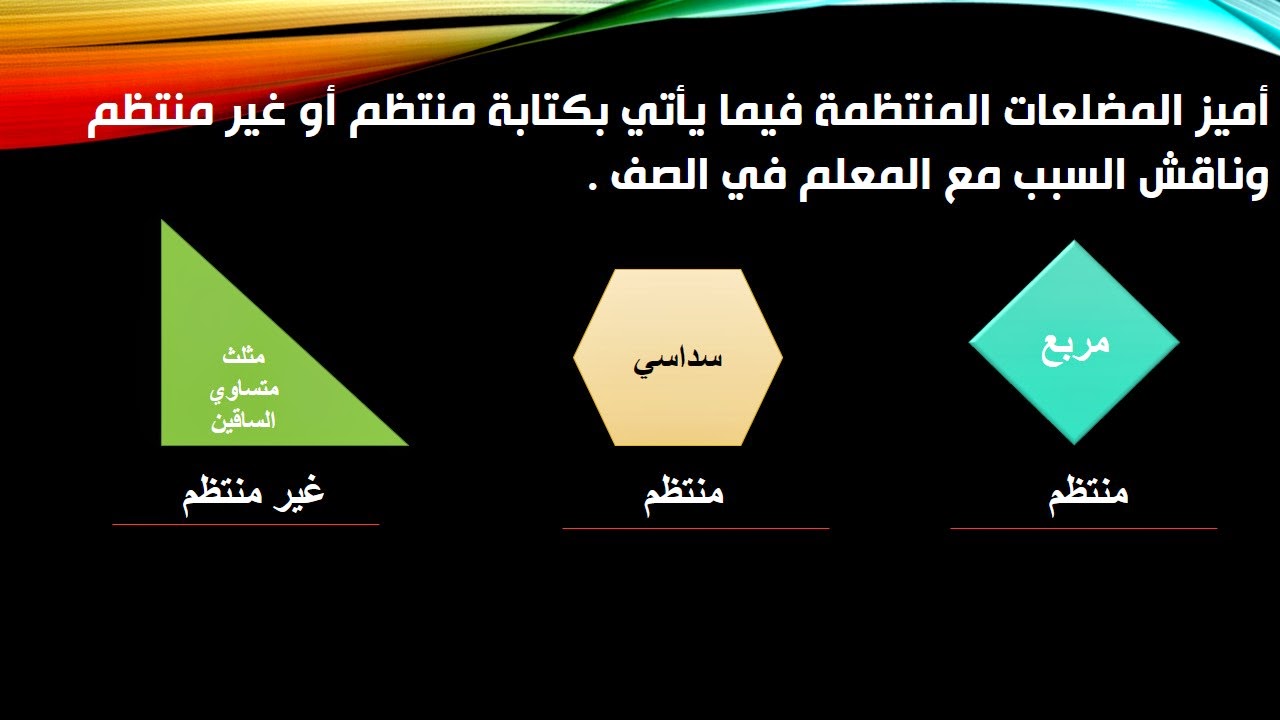 أميز المضلعات المنتظمة فيما يأتي بكتابة منتظم أو غير منتظم وناقش السبب مع المعلم في الصف .

مربع

منتظم

سداسي

منتظم

مثلث متساوي الساقين

غير منتظم